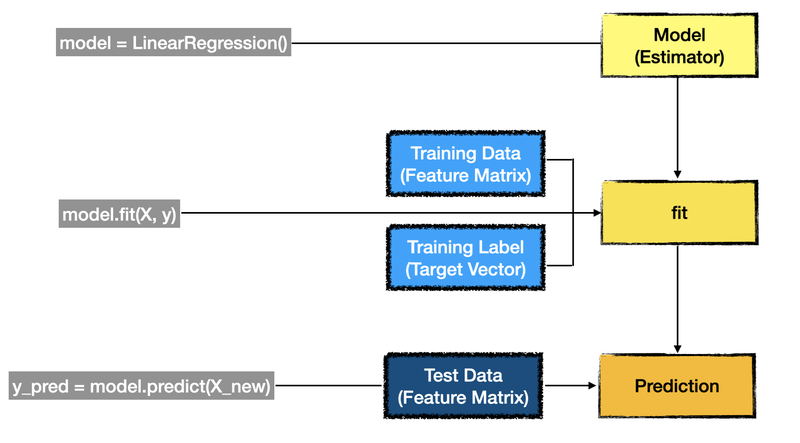 model = LinearRegression()

Model (Estimator)

Training Data (Feature Matrix)

model.fit(X, y)

fit

Training Label (Target Vector)

y_pred = model.predict(X_new)

Test Data (Feature Matrix)

Prediction